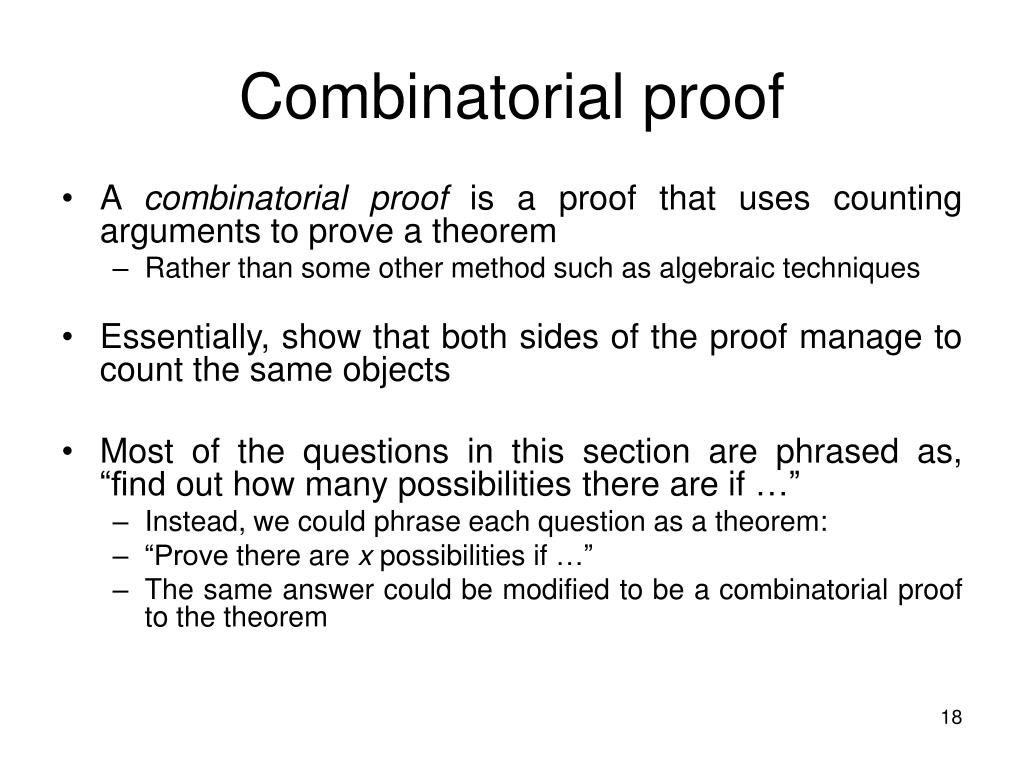 Combinatorial proof

• A combinatorial proof is a proof that uses counting arguments to prove a theorem
– Rather than some other method such as algebraic techniques

• Essentially, show that both sides of the proof manage to count the same objects

• Most of the questions in this section are phrased as, “find out how many possibilities there are if …”
– Instead, we could phrase each question as a theorem:
– “Prove there are $x$ possibilities if …”
– The same answer could be modified to be a combinatorial proof to the theorem

18